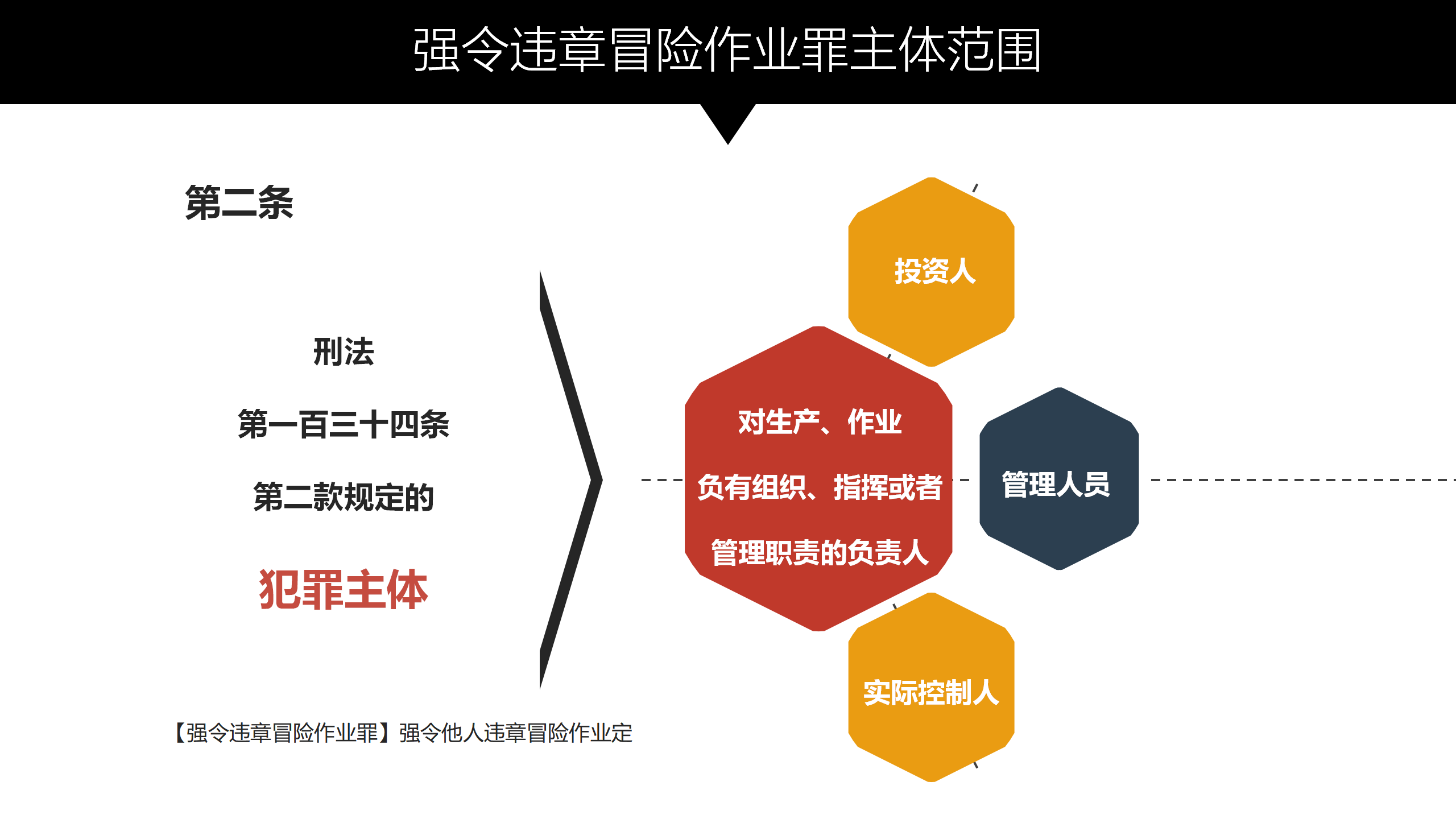 强令违章冒险作业罪主体范围

第二条

刑法

第一百三十四条

第二款规定的

犯罪主体

【强令违章冒险作业罪】强令他人违章冒险作业定

投资人

对生产、作业

负有组织、指挥或者

管理职责的负责人

管理人员

实际控制人